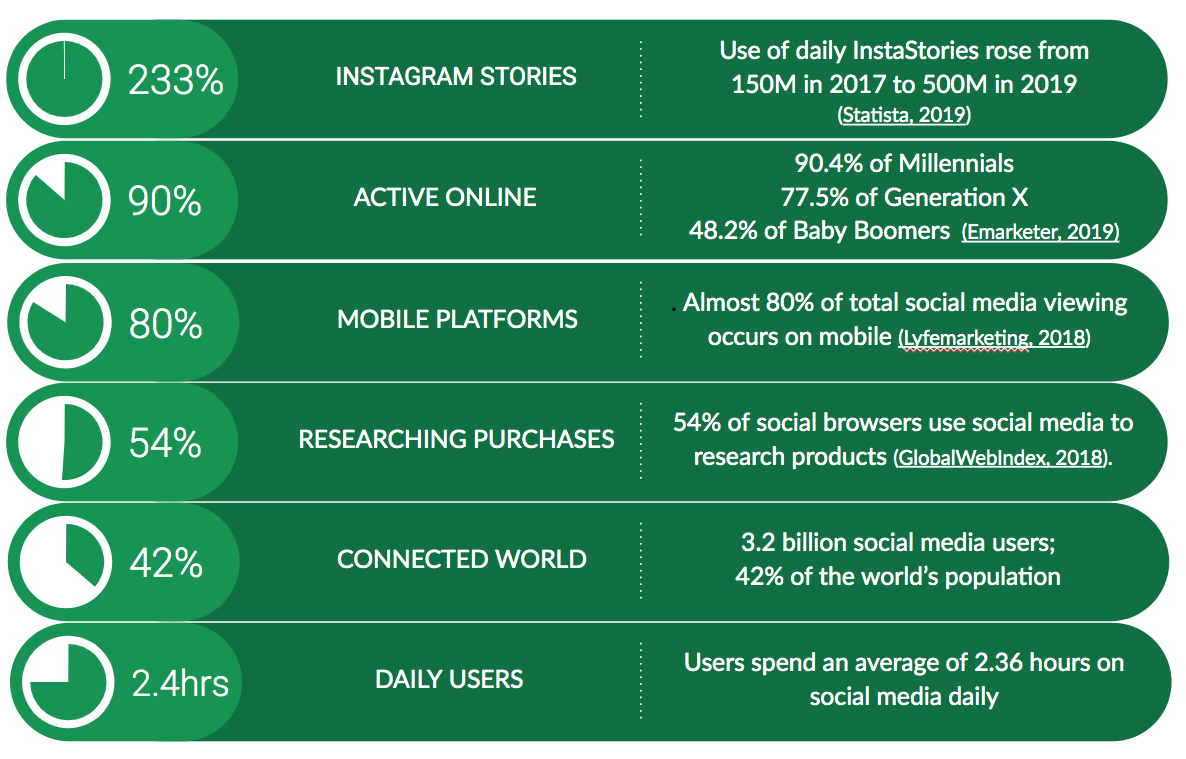 233%

INSTAGRAM STORIES

Use of daily InstaStories rose from 150M in 2017 to 500M in 2019 (Statista, 2019)

90%

ACTIVE ONLINE

90.4% of Millennials
77.5% of Generation X
48.2% of Baby Boomers (Emarketer, 2019)

80%

MOBILE PLATFORMS

Almost 80% of total social media viewing occurs on mobile (Lyfemarketing, 2018)

54%

RESEARCHING PURCHASES

54% of social browsers use social media to research products (GlobalWebIndex, 2018).

42%

CONNECTED WORLD

3.2 billion social media users;
42% of the world's population

2.4hrs

DAILY USERS

Users spend an average of 2.36 hours on social media daily